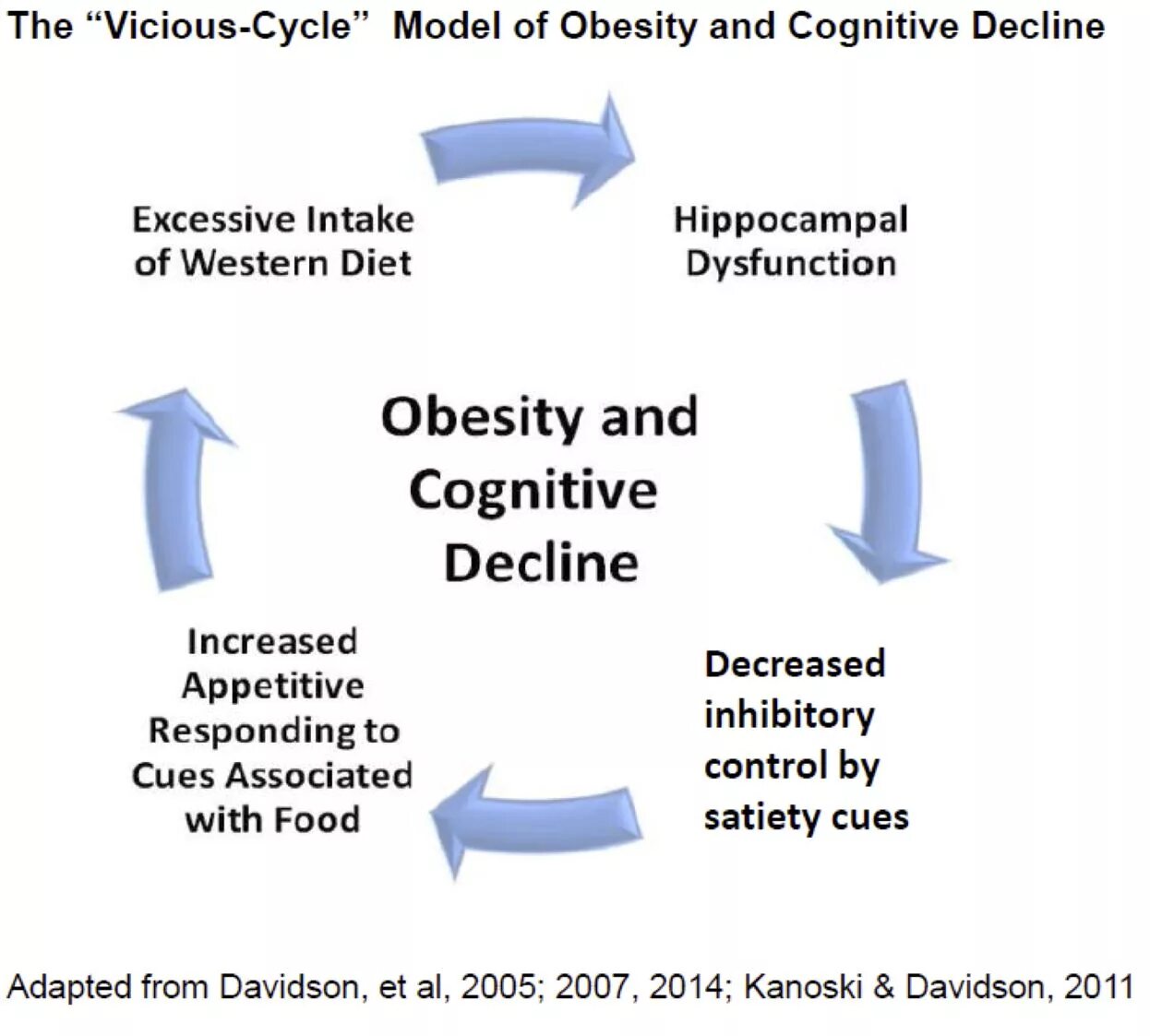 The “Vicious-Cycle” Model of Obesity and Cognitive Decline

Excessive Intake of Western Diet

Hippocampal Dysfunction

Obesity and Cognitive Decline

Decreased inhibitory control by satiety cues

Increased Appetitive Responding to Cues Associated with Food

Adapted from Davidson, et al, 2005; 2007, 2014; Kanoski & Davidson, 2011